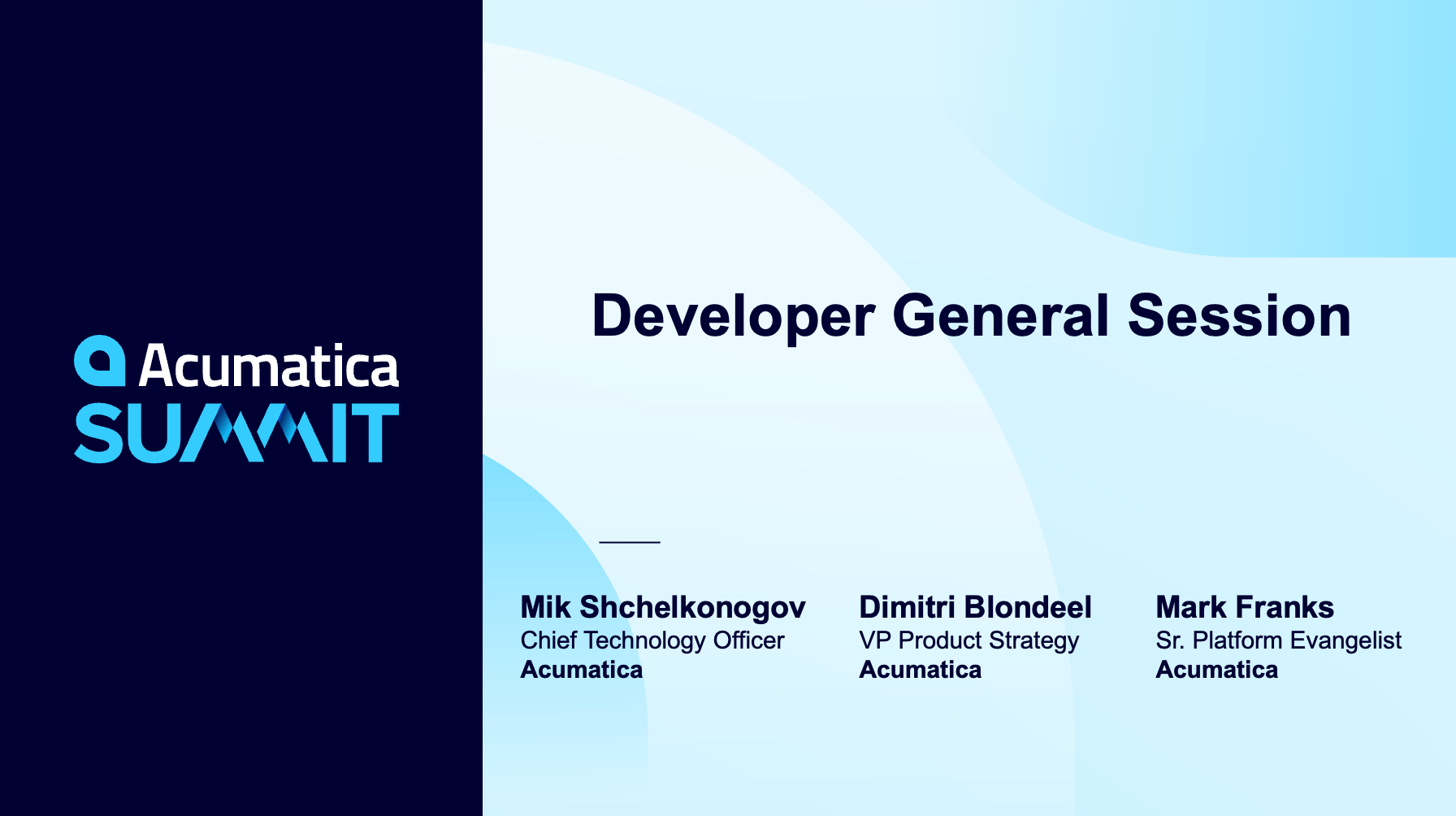 Acumatica
SUMMIT

Developer General Session

Mik Shchelkonogov
Chief Technology Officer
Acumatica

Dimitri Blondeel
VP Product Strategy
Acumatica

Mark Franks
Sr. Platform Evangelist
Acumatica